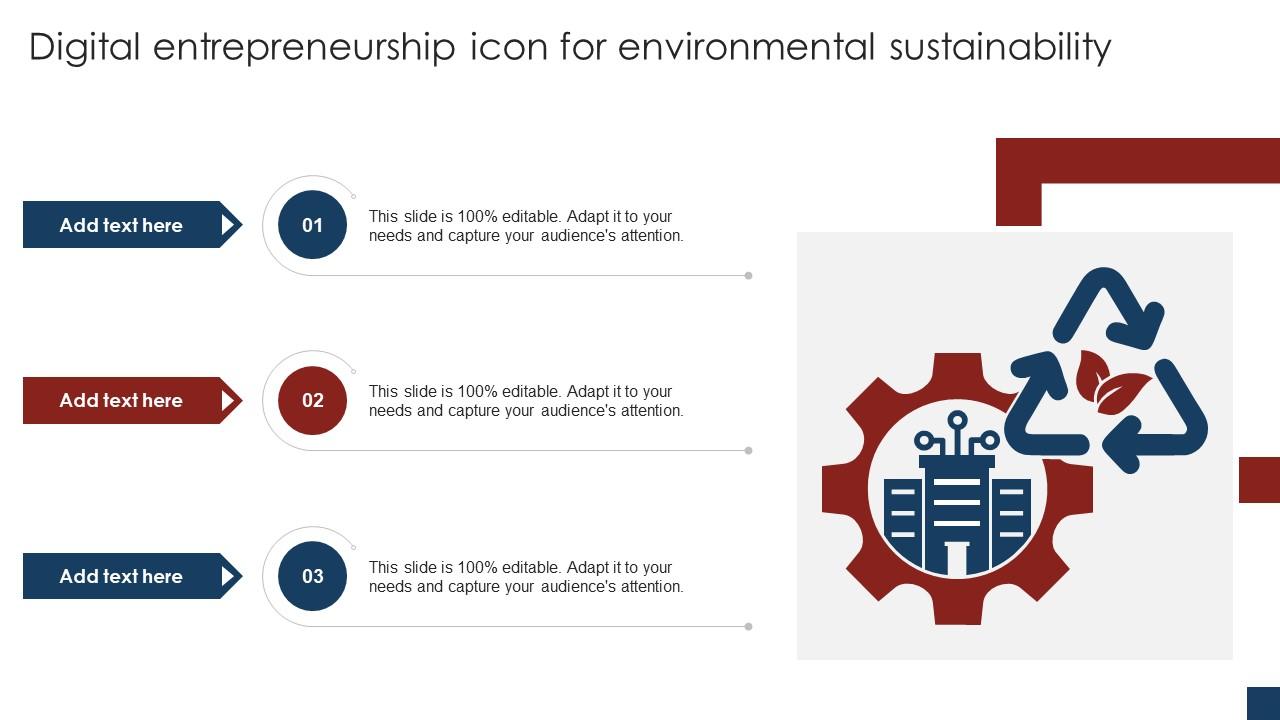 Digital entrepreneurship icon for environmental sustainability

Add text here

01

This slide is 100% editable. Adapt it to your needs and capture your audience's attention.

Add text here

02

This slide is 100% editable. Adapt it to your needs and capture your audience's attention.

Add text here

03

This slide is 100% editable. Adapt it to your needs and capture your audience's attention.